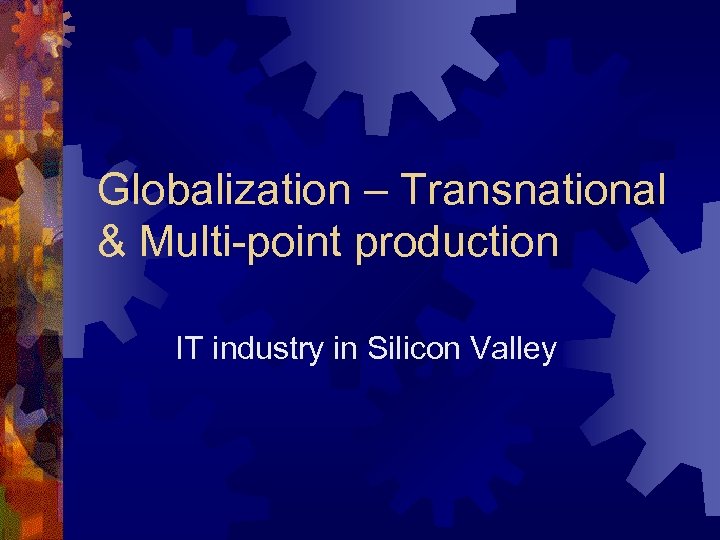 Globalization – Transnational & Multi-point production

IT industry in Silicon Valley